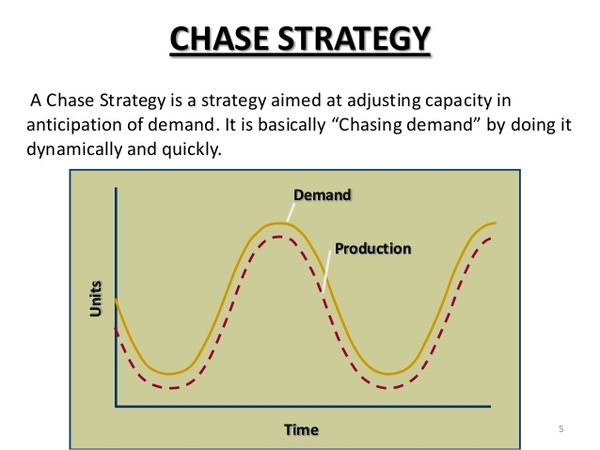 CHASE STRATEGY

A Chase Strategy is a strategy aimed at adjusting capacity in anticipation of demand. It is basically “Chasing demand” by doing it dynamically and quickly.

Demand

Production

Units

Time

5